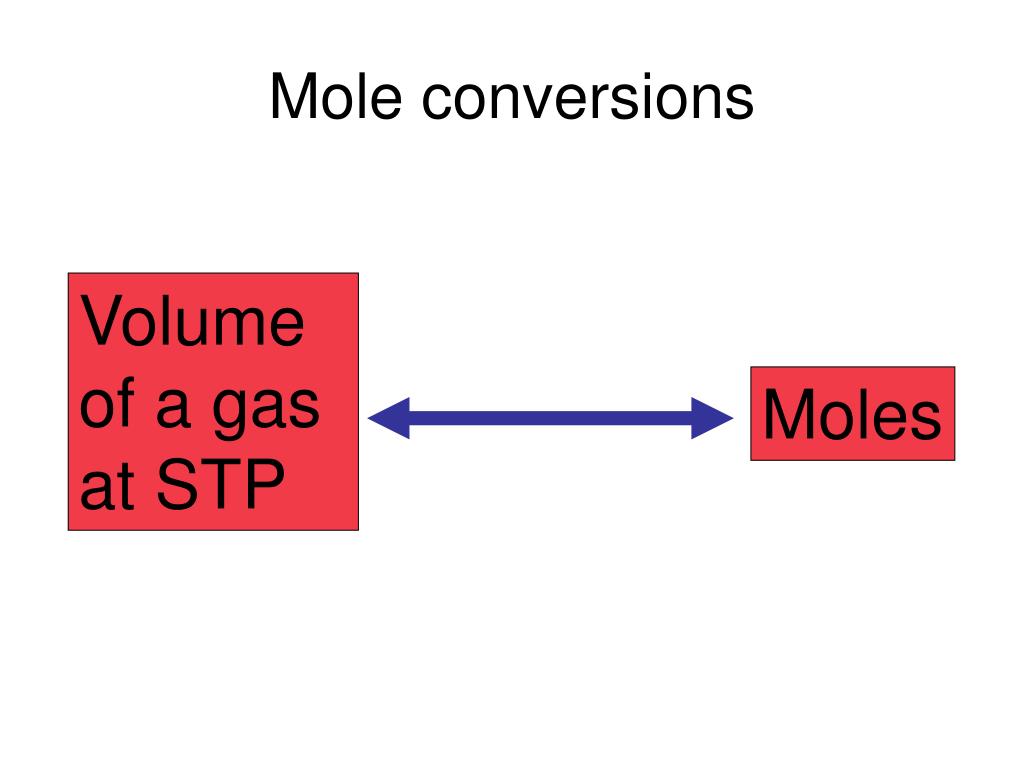 Mole conversions

Volume of a gas at STP

Moles